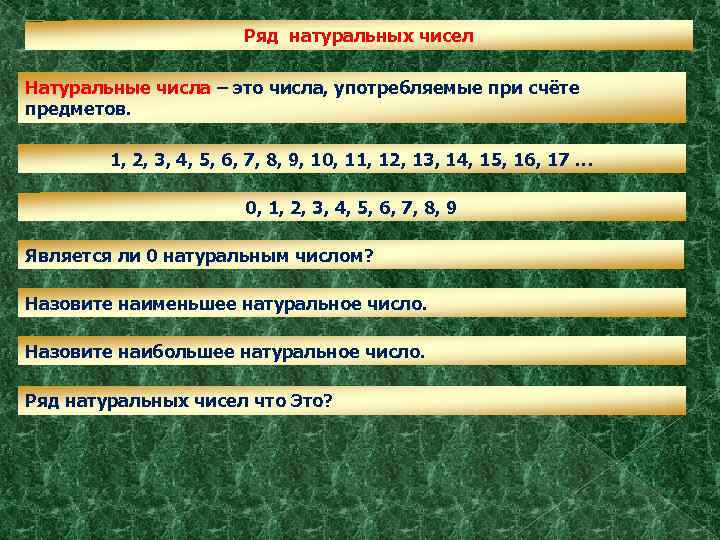 Ряд натуральных чисел

Натуральные числа – это числа, употребляемые при счёте предметов.

1, 2, 3, 4, 5, 6, 7, 8, 9, 10, 11, 12, 13, 14, 15, 16, 17 ...

0, 1, 2, 3, 4, 5, 6, 7, 8, 9

Является ли 0 натуральным числом?

Назовите наименьшее натуральное число.

Назовите наибольшее натуральное число.

Ряд натуральных чисел что Это?